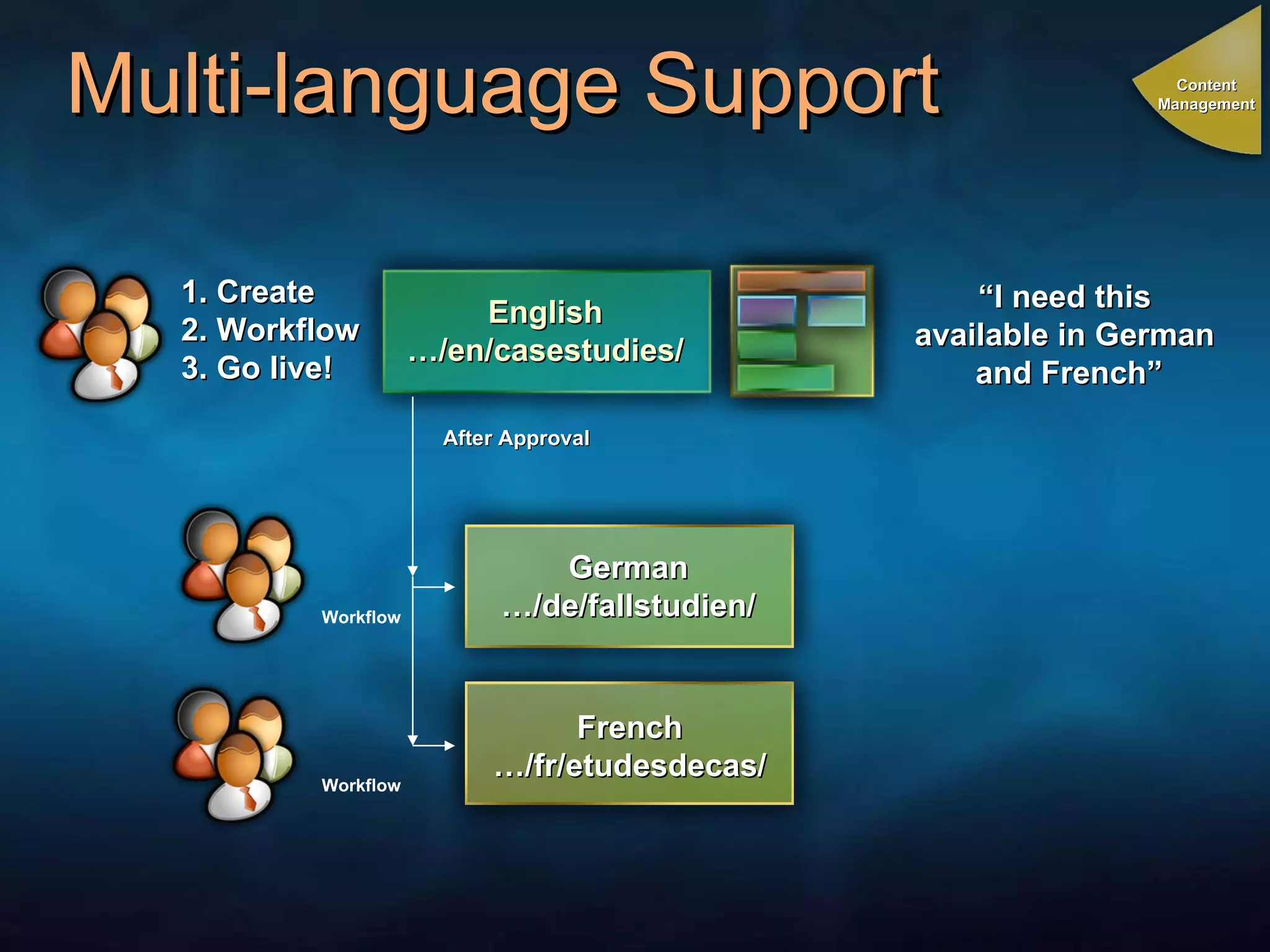 Multi-language Support

Content Management

1. Create
2. Workflow
3. Go live!

English
…/en/casestudies/

“I need this available in German and French”

After Approval

Workflow

German
…/de/fallstudien/

Workflow

French
…/fr/etudesdecas/